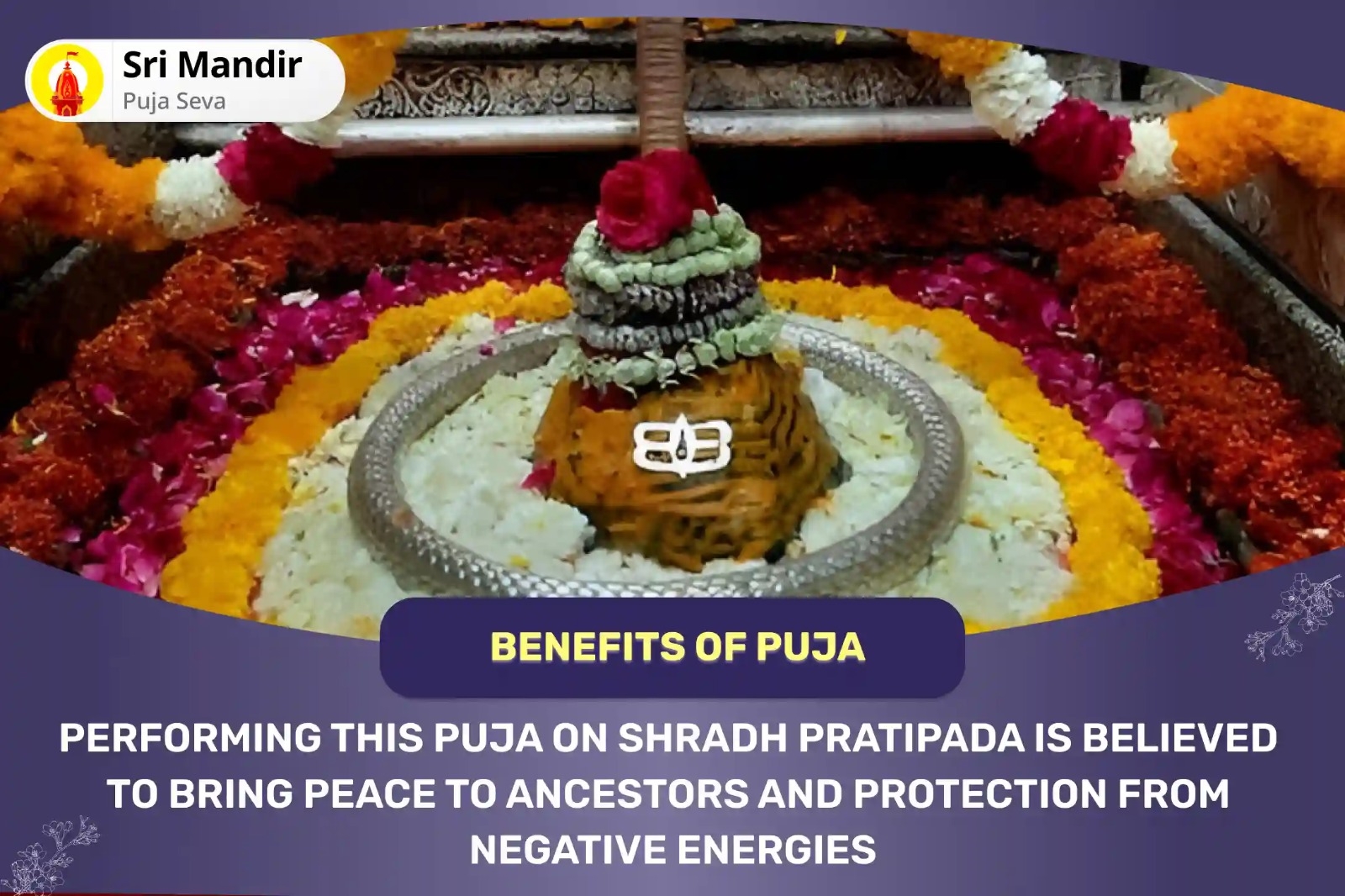 Sri Mandir
Puja Seva

BENEFITS OF PUJA

PERFORMING THIS PUJA ON SHRADH PRATIPADA IS BELIEVED TO BRING PEACE TO ANCESTORS AND PROTECTION FROM NEGATIVE ENERGIES